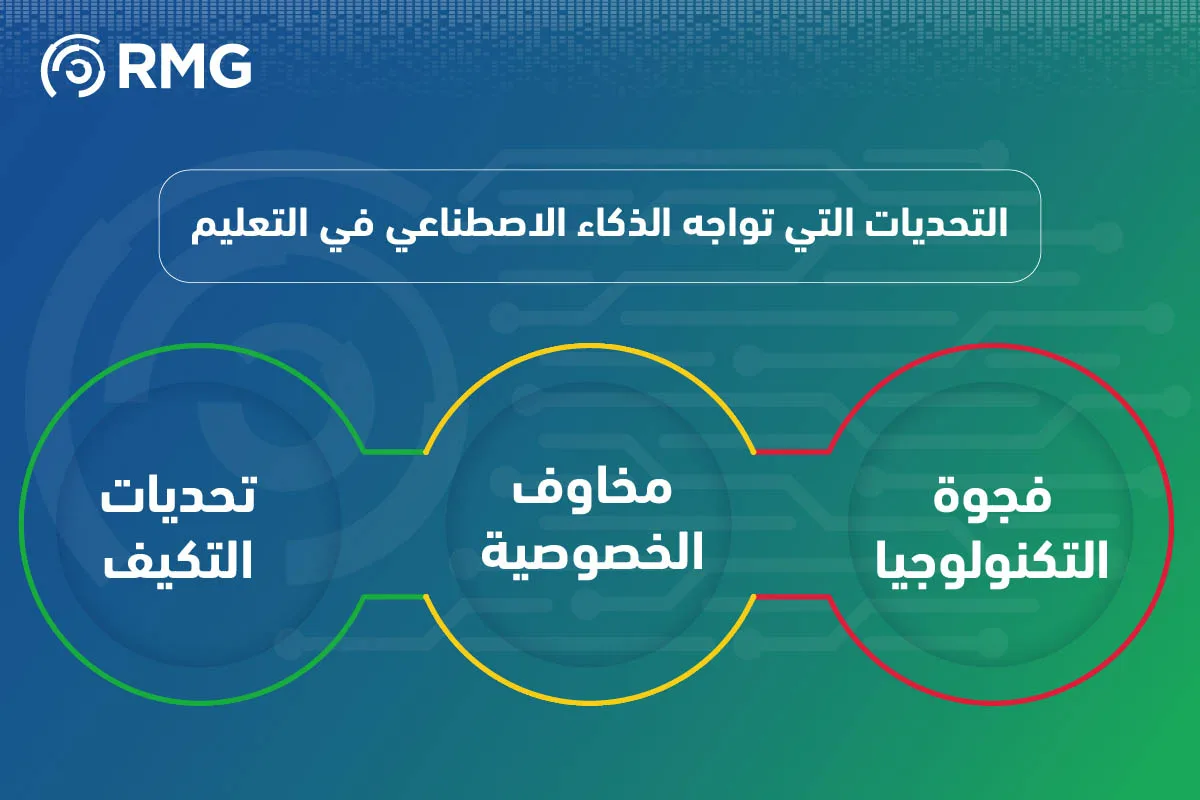 RMG

التحديات التي تواجه الذكاء الاصطناعي في التعليم

فجوة التكنولوجيا

مخاوف الخصوصية

تحديات التكيف